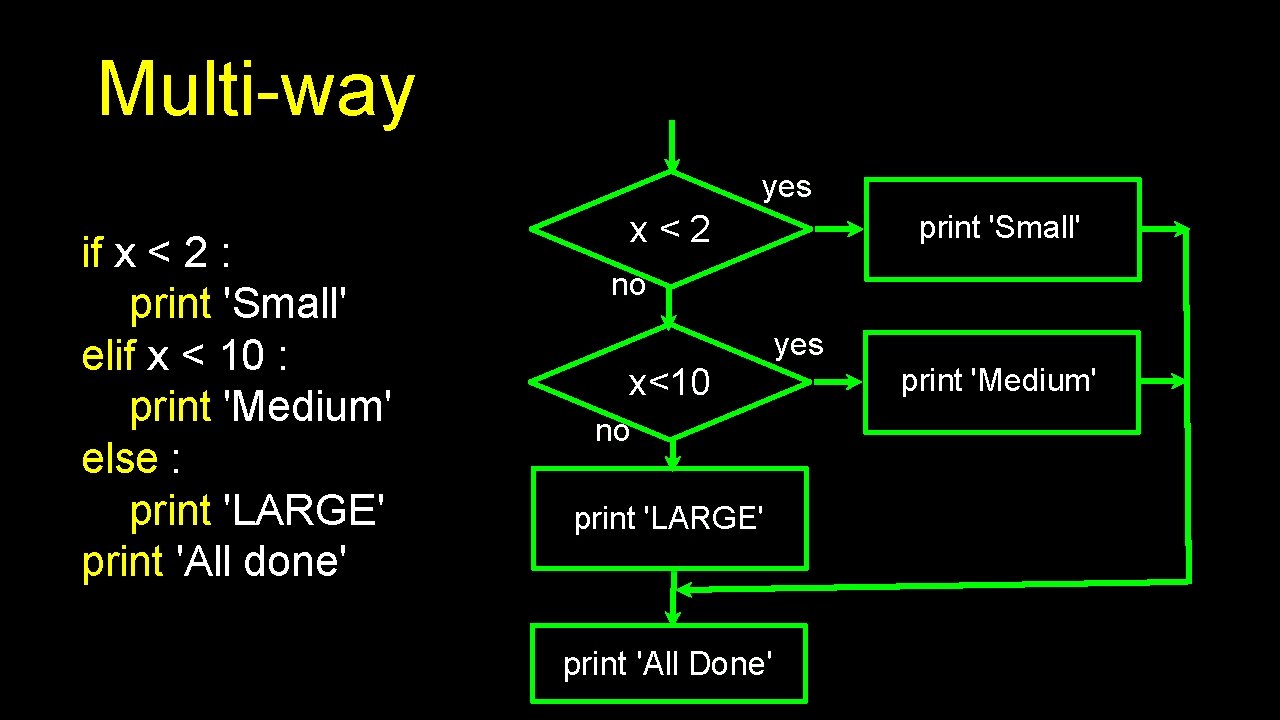 Multi-way

if x < 2 :
print 'Small'
elif x < 10 :
print 'Medium'
else :
print 'LARGE'
print 'All done'

x < 2

yes

print 'Small'

no

x<10

yes

print 'Medium'

no

print 'LARGE'

print 'All Done'